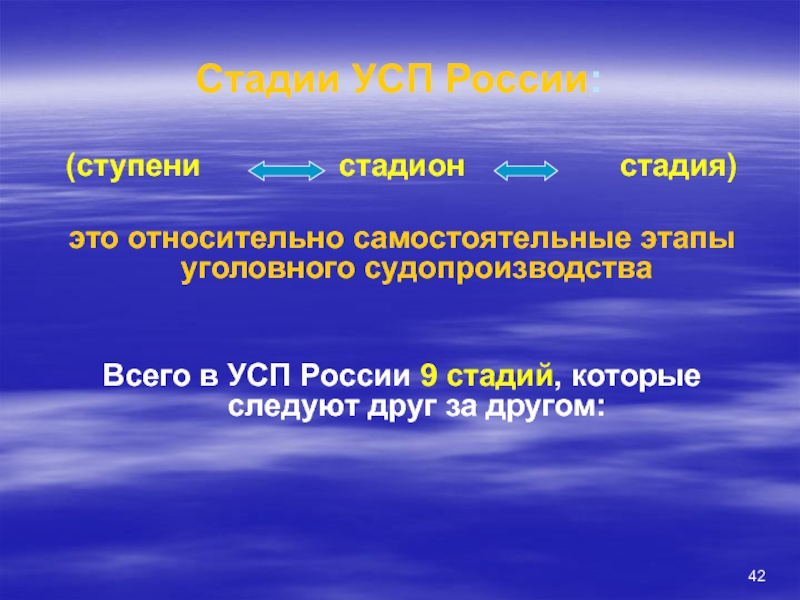 Стадии УСП России:

(ступени стадион стадия)

это относительно самостоятельные этапы уголовного судопроизводства

Всего в УСП России 9 стадий, которые следуют друг за другом:

42